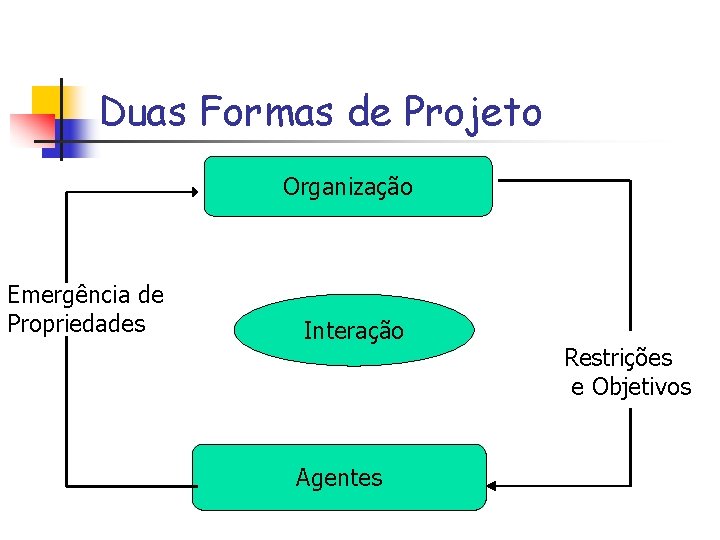 Duas Formas de Projeto

Organização

Emergência de Propriedades

Interação

Restrições e Objetivos

Agentes